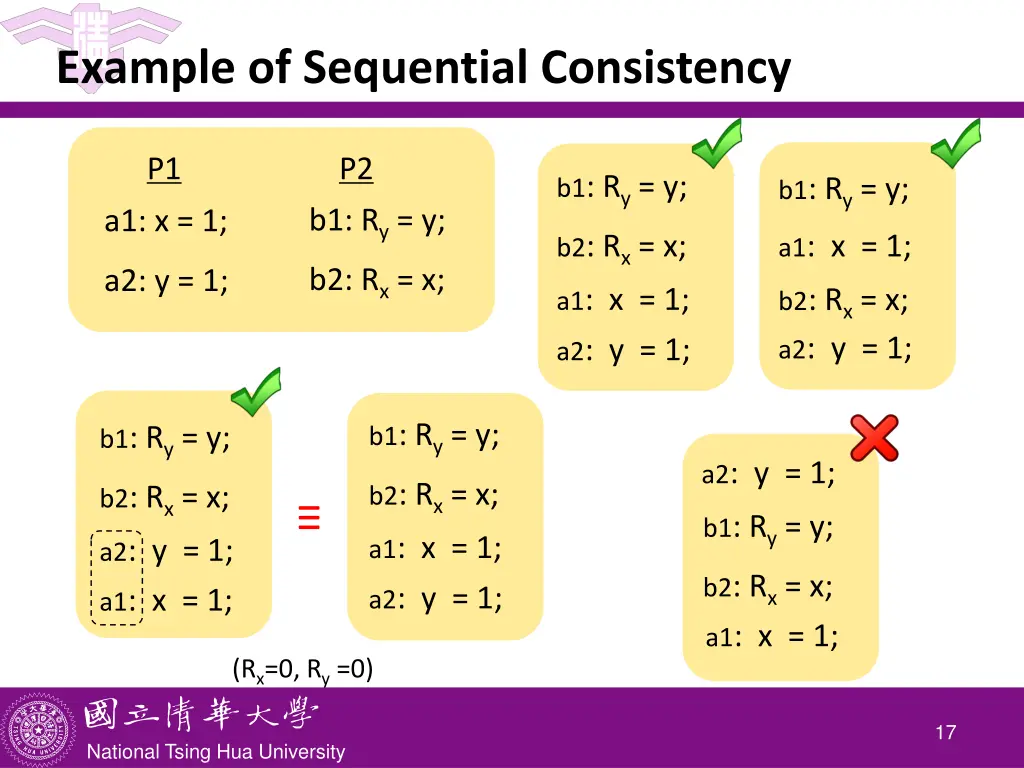 Example of Sequential Consistency

P1
a1: x = 1;
a2: y = 1;

P2
b1: $R_y$ = y;
b2: $R_x$ = x;

b1: $R_y$ = y;
b2: $R_x$ = x;
a1: x = 1;
a2: y = 1;

b1: $R_y$ = y;
a1: x = 1;
b2: $R_x$ = x;
a2: y = 1;

b1: $R_y$ = y;
b2: $R_x$ = x;
a2: y = 1;
a1: x = 1;

≡

b1: $R_y$ = y;
b2: $R_x$ = x;
a1: x = 1;
a2: y = 1;

a2: y = 1;
b1: $R_y$ = y;
b2: $R_x$ = x;
a1: x = 1;

($R_x$=0, $R_y$ =0)

國立清華大學
National Tsing Hua University

17